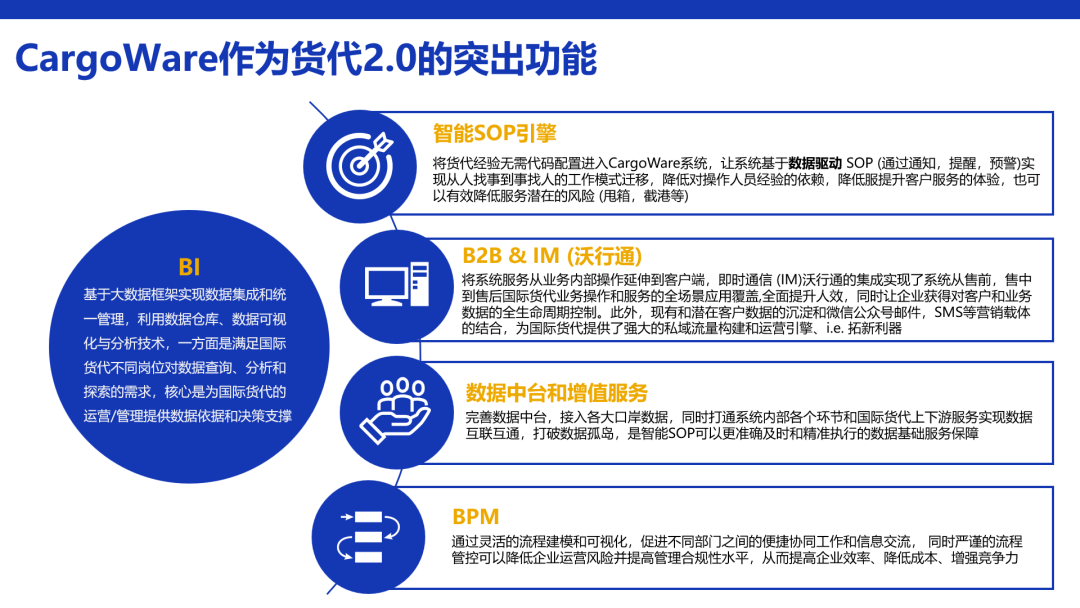 CargoWare作为货代2.0的突出功能

BI

基于大数据框架实现数据集成和统一管理，利用数据仓库、数据可视化与分析技术，一方面是满足国际货代不同岗位对数据查询、分析和探索的需求，核心是为国际货代的运营/管理提供数据依据和决策支撑

智能SOP引擎

将货代经验无需代码配置进入CargoWare系统，让系统基于数据驱动 SOP (通过通知，提醒，预警)实现从人找事到事找人的工作模式迁移，降低对操作人员经验的依赖，降低服提升客户服务的体验，也可以有效降低服务潜在的风险 (甩箱，截港等)

B2B & IM (沃行通)

将系统服务从业务内部操作延伸到客户端，即时通信 (IM)沃行通的集成实现了系统从售前，售中到售后国际货代业务操作和服务的全场景应用覆盖,全面提升人效，同时让企业获得对客户和业务数据的全生命周期控制。此外，现有和潜在客户数据的沉淀和微信公众号邮件，SMS等营销载体的结合，为国际货代提供了强大的私域流量构建和运营引擎、i.e. 拓新利器

数据中台和增值服务

完善数据中台，接入各大口岸数据，同时打通系统内部各个环节和国际货代上下游服务实现数据互联互通，打破数据孤岛，是智能SOP可以更准确及时和精准执行的数据基础服务保障

BPM

通过灵活的流程建模和可视化，促进不同部门之间的便捷协同工作和信息交流， 同时严谨的流程管控可以降低企业运营风险并提高管理合规性水平，从而提高企业效率、降低成本、增强竞争力